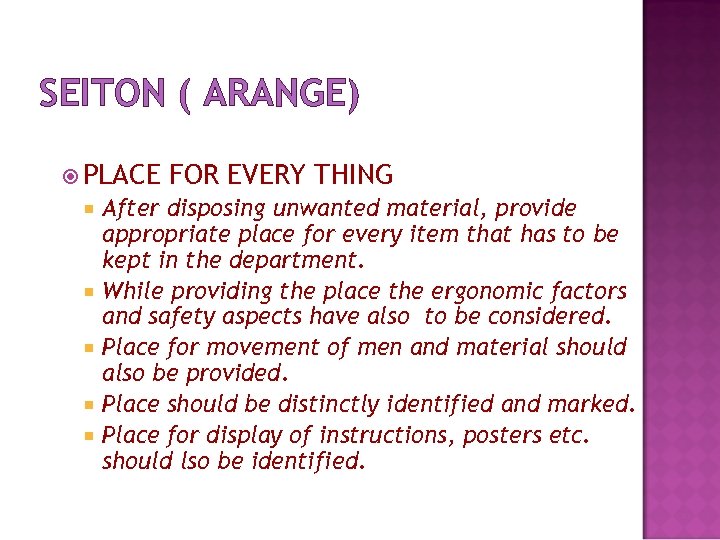 SEITON ( ARANGE)

PLACE FOR EVERY THING

After disposing unwanted material, provide appropriate place for every item that has to be kept in the department.

While providing the place the ergonomic factors and safety aspects have also to be considered.

Place for movement of men and material should also be provided.

Place should be distinctly identified and marked.

Place for display of instructions, posters etc. should lso be identified.